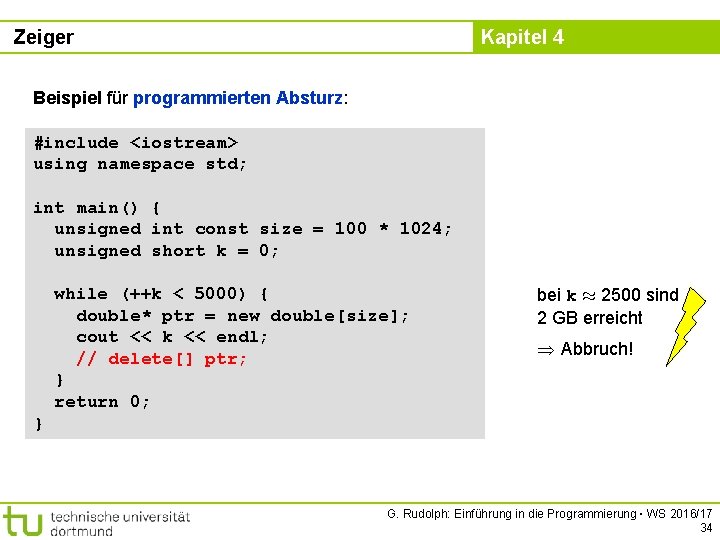 Zeiger

Kapitel 4

Beispiel für programmierten Absturz:

#include <iostream>
using namespace std;

int main() {
  unsigned int const size = 100 * 1024;
  unsigned short k = 0;

  while (++k < 5000) {
    double* ptr = new double[size];
    cout << k << endl;
    // delete[] ptr;
  }
  return 0;
}

bei k $\approx$ 2500 sind 2 GB erreicht

$\Rightarrow$ Abbruch!

tu technische universität dortmund

G. Rudolph: Einführung in die Programmierung • WS 2016/17
34